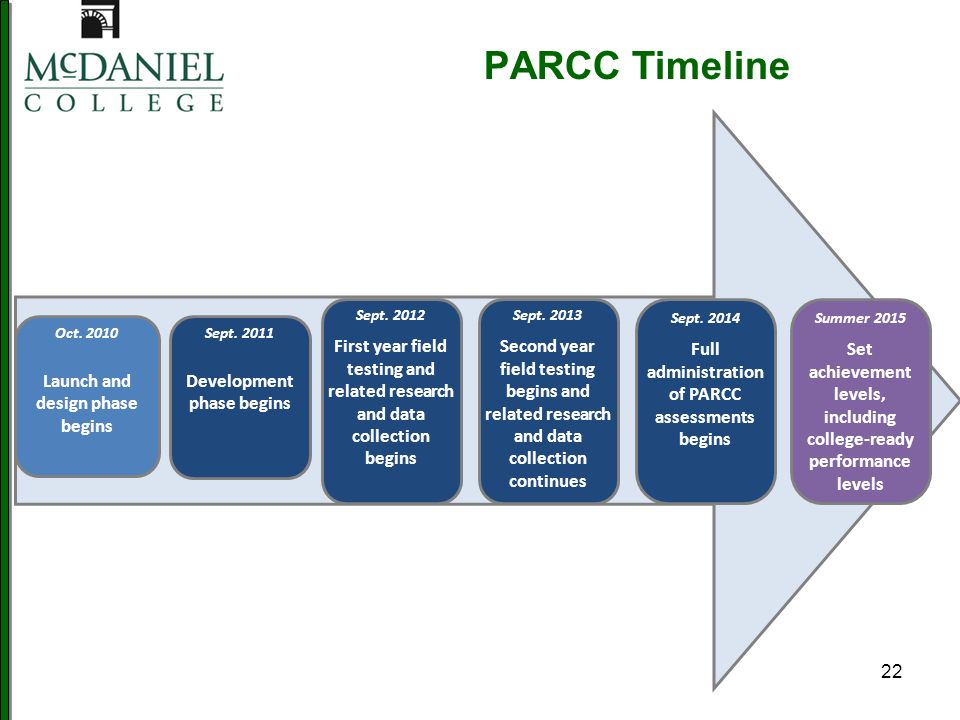 McDANIEL
COLLEGE

PARCC Timeline

Oct. 2010
Launch and design phase begins

Sept. 2011
Development phase begins

Sept. 2012
First year field testing and related research and data collection begins

Sept. 2013
Second year field testing begins and related research and data collection continues

Sept. 2014
Full administration of PARCC assessments begins

Summer 2015
Set achievement levels, including college-ready performance levels

22